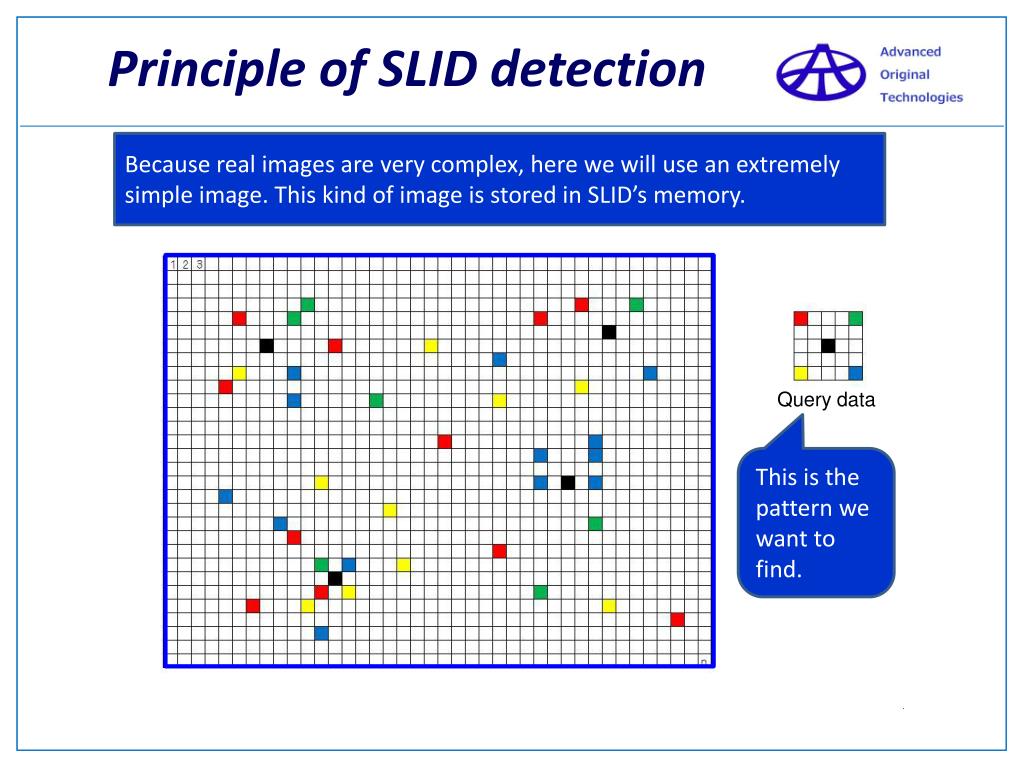 Principle of SLID detection

Advanced Original Technologies

Because real images are very complex, here we will use an extremely simple image. This kind of image is stored in SLID's memory.

1 2 3

n

Query data

This is the pattern we want to find.